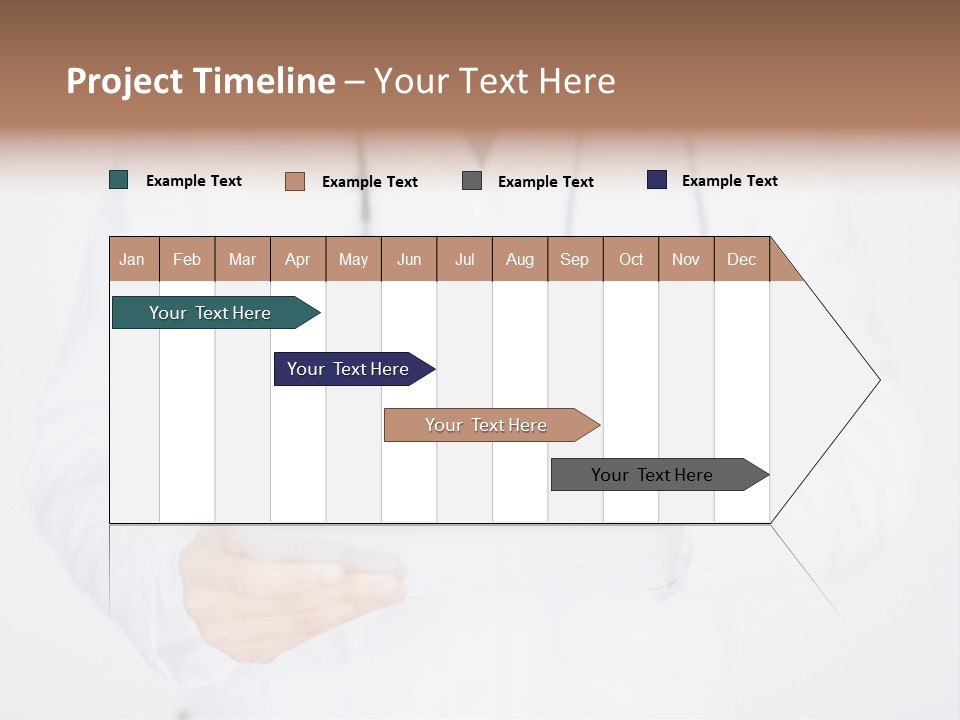 Project Timeline – Your Text Here

Example Text
Example Text
Example Text
Example Text

| Jan | Feb | Mar | Apr | May | Jun | Jul | Aug | Sep | Oct | Nov | Dec |
|---|---|---|---|---|---|---|---|---|---|---|---|

Your Text Here
Your Text Here
Your Text Here
Your Text Here